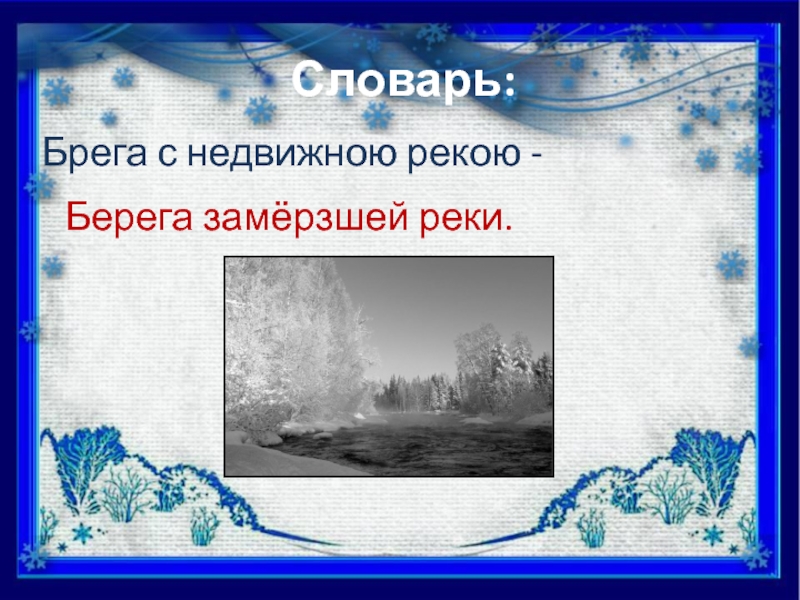 Словарь:

Брега с недвижною рекою -

Берега замёрзшей реки.